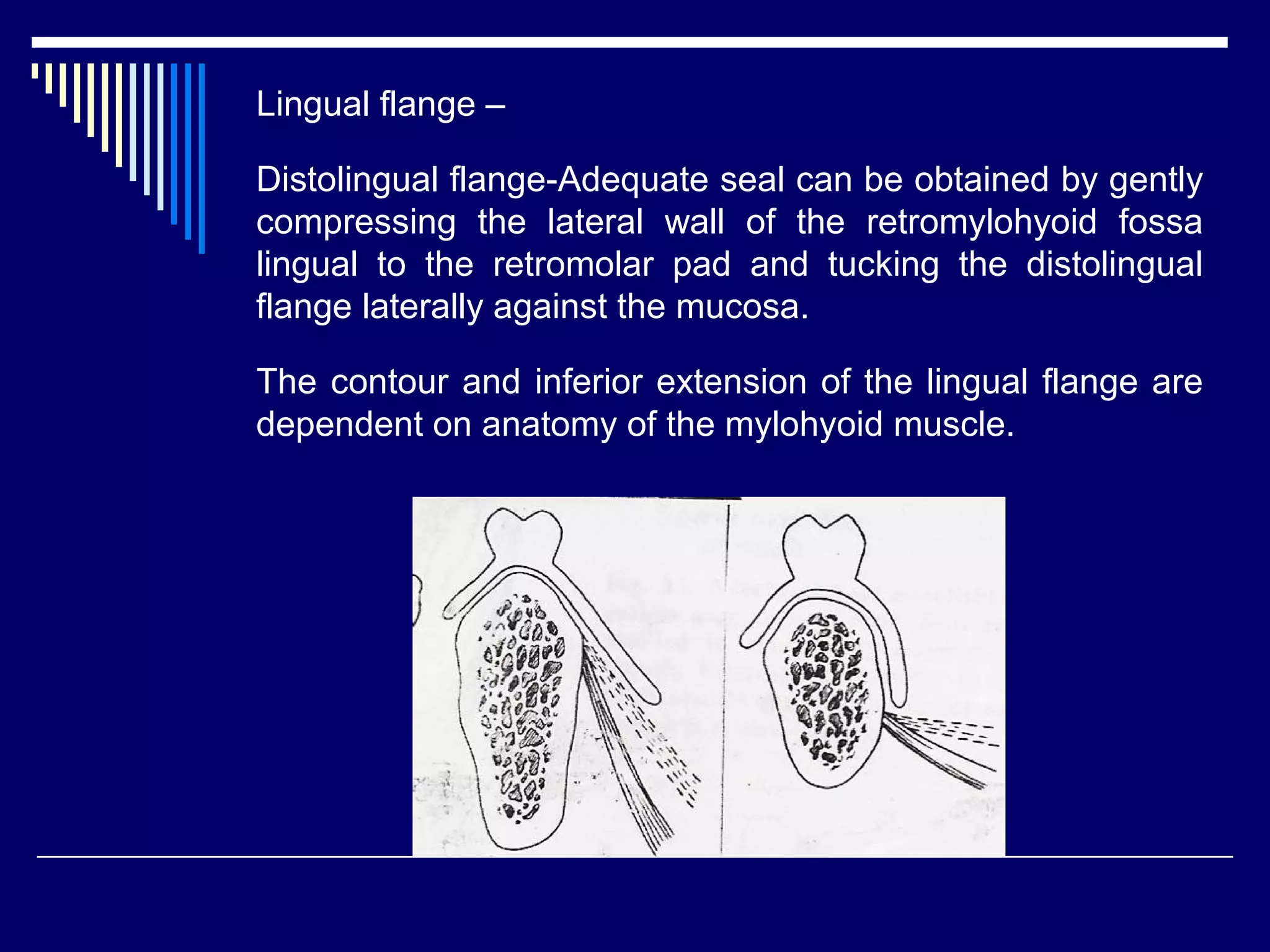 Lingual flange –

Distolingual flange-Adequate seal can be obtained by gently compressing the lateral wall of the retromylohyoid fossa lingual to the retromolar pad and tucking the distolingual flange laterally against the mucosa.

The contour and inferior extension of the lingual flange are dependent on anatomy of the mylohyoid muscle.